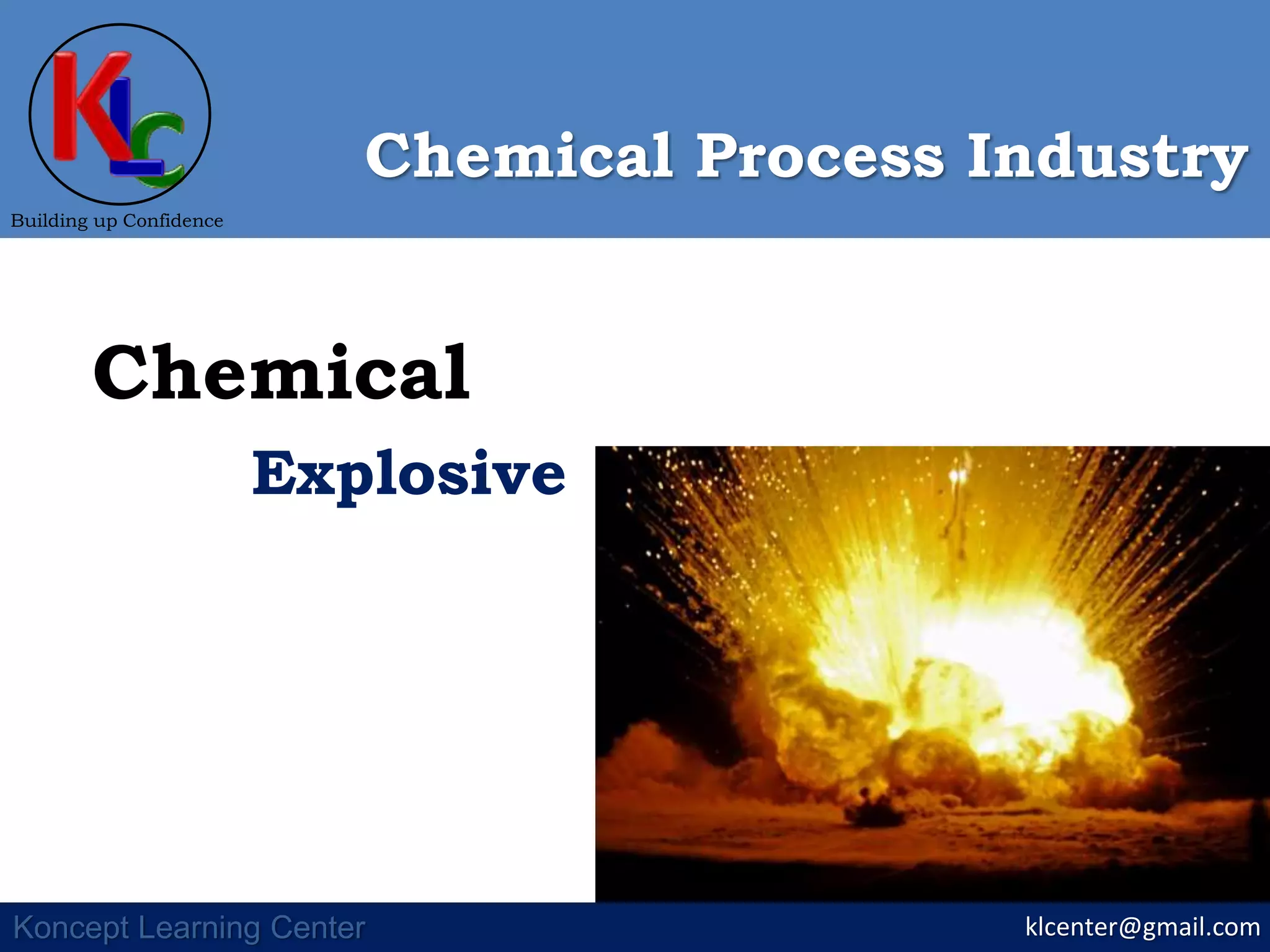 KLC

Building up Confidence

Chemical Process Industry

Chemical

Explosive

Koncept Learning Center

klcenter@gmail.com